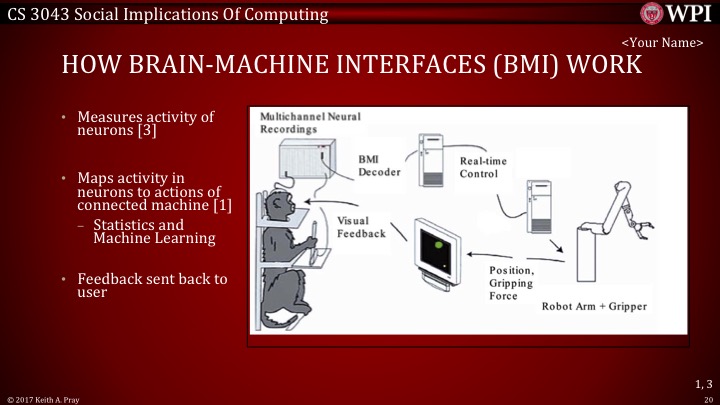 CS 3043 Social Implications Of Computing

WPI

<Your Name>

HOW BRAIN-MACHINE INTERFACES (BMI) WORK

• Measures activity of neurons [3]

• Maps activity in neurons to actions of connected machine [1]
– Statistics and Machine Learning

• Feedback sent back to user

Multichannel Neural Recordings

BMI Decoder

Real-time Control

Visual Feedback

Position, Gripping Force

Robot Arm + Gripper

1, 3

© 2017 Keith A. Pray

20